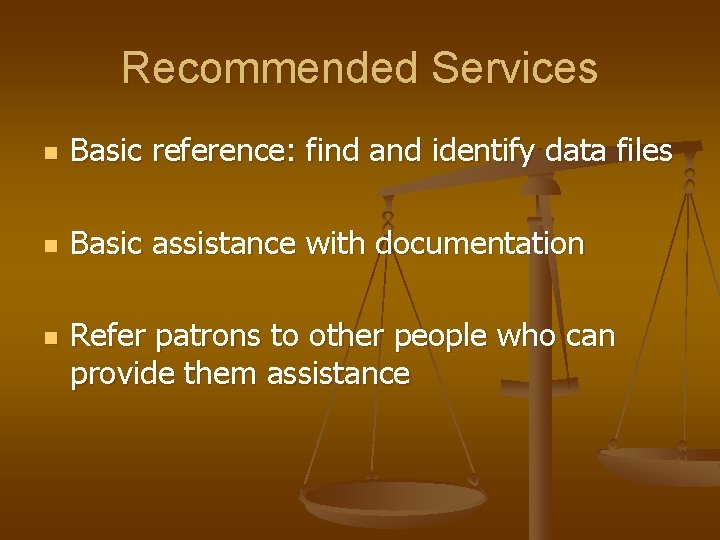 Recommended Services

- Basic reference: find and identify data files

- Basic assistance with documentation

- Refer patrons to other people who can provide them assistance